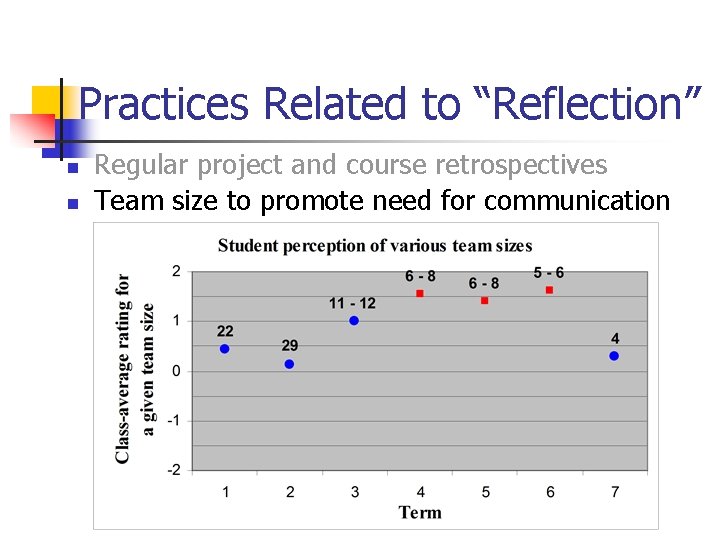 Practices Related to “Reflection”

Regular project and course retrospectives

Team size to promote need for communication

Student perception of various team sizes

Class-average rating for a given team size

2
1
0
-1
-2

22
29
11 - 12
6 - 8
6 - 8
5 - 6
4

1 2 3 4 5 6 7

Term